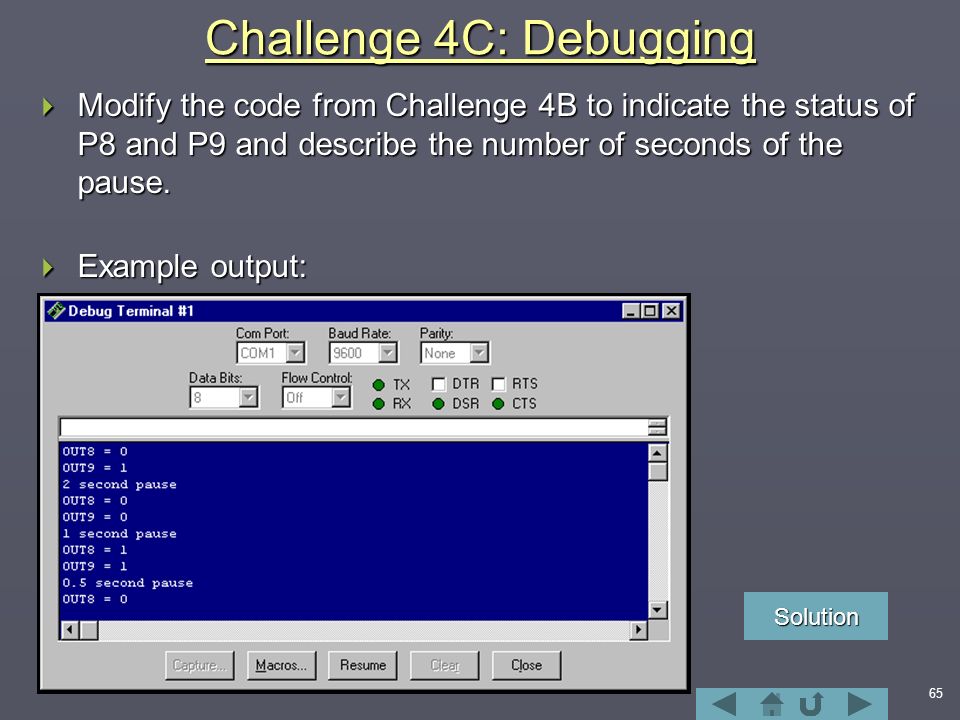 Challenge 4C: Debugging

Modify the code from Challenge 4B to indicate the status of P8 and P9 and describe the number of seconds of the pause.

Example output:

Debug Terminal #1

Com Port: COM1
Baud Rate: 9600
Parity: None
Data Bits: 8
Flow Control: Off
TX
RX
DTR
DSR
RTS
CTS

OUT8 = 0
OUT9 = 1
2 second pause
OUT8 = 0
OUT9 = 0
1 second pause
OUT8 = 1
OUT9 = 1
0.5 second pause
OUT8 = 0

Capture... Macros... Resume Clear Close

Solution

65